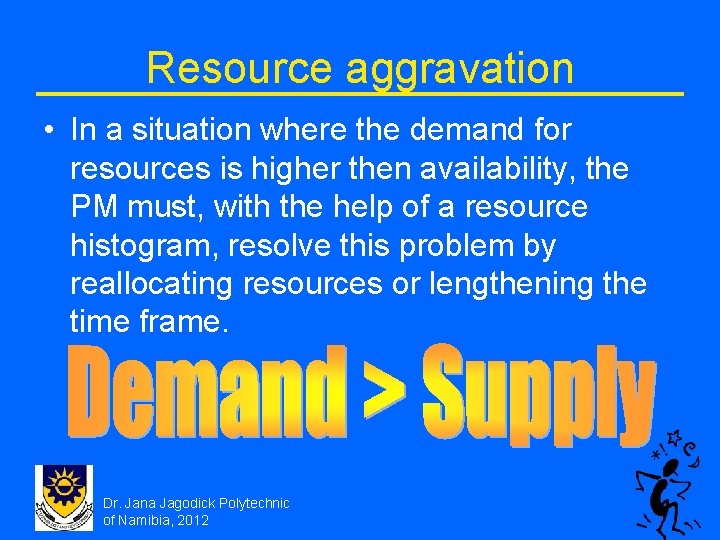 Resource aggravation

• In a situation where the demand for resources is higher then availability, the PM must, with the help of a resource histogram, resolve this problem by reallocating resources or lengthening the time frame.

Demand > Supply

Dr. Jana Jagodick Polytechnic of Namibia, 2012